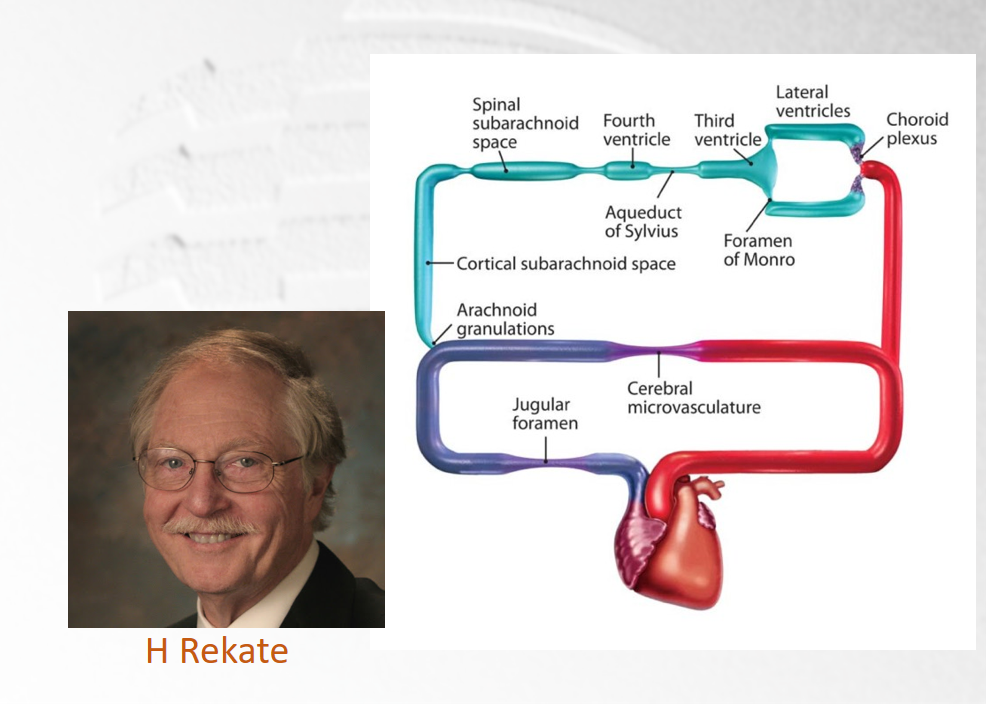 Spinal subarachnoid space

Fourth ventricle

Third ventricle

Lateral ventricles

Choroid plexus

Aqueduct of Sylvius

Foramen of Monro

Cortical subarachnoid space

Arachnoid granulations

Cerebral microvasculature

Jugular foramen

H Rekate